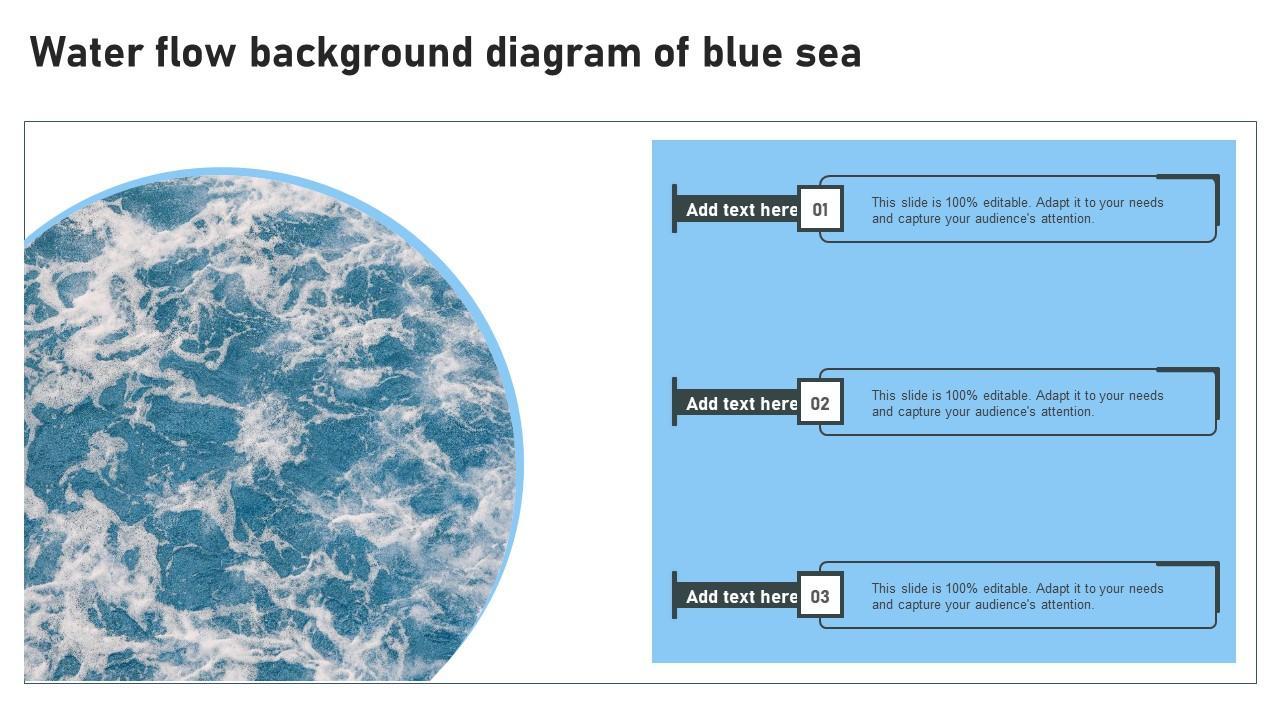 Water flow background diagram of blue sea

Add text here 01
This slide is 100% editable. Adapt it to your needs and capture your audience's attention.

Add text here 02
This slide is 100% editable. Adapt it to your needs and capture your audience's attention.

Add text here 03
This slide is 100% editable. Adapt it to your needs and capture your audience's attention.